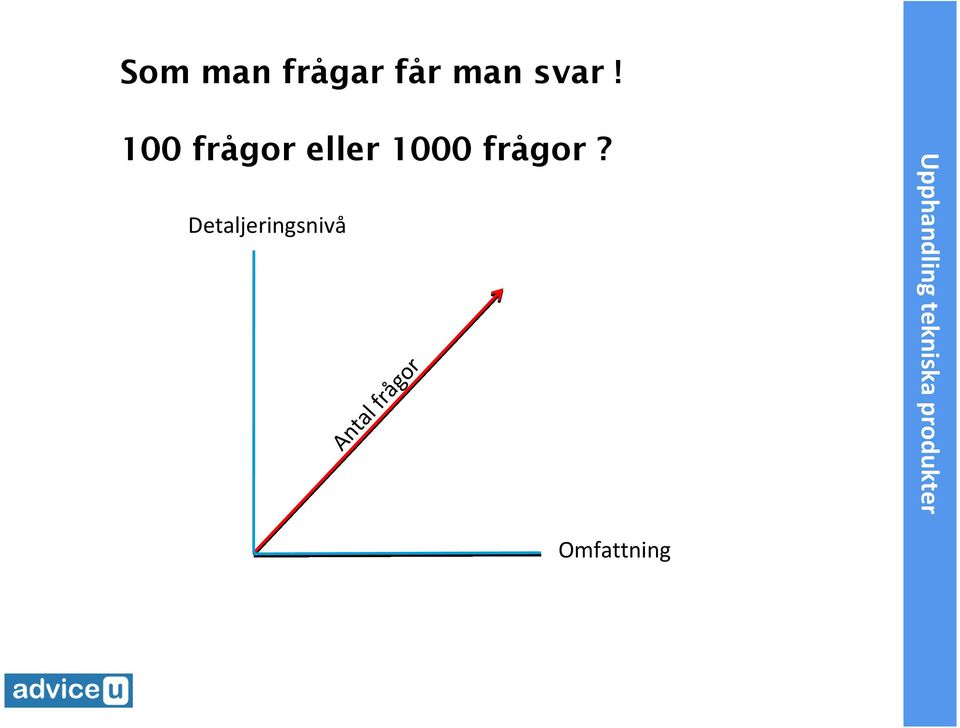 Som man frågar får man svar !

100 frågor eller 1000 frågor ?

Detaljeringsnivå

Antal frågor

Omfattning

Upphandling tekniska produkter

advice u